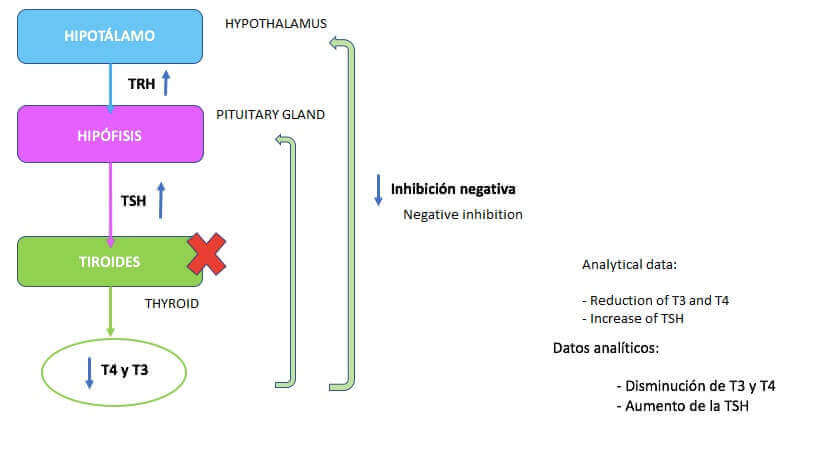 HIPOTÁLAMO

HYPOTHALAMUS

TRH

HIPÓFISIS

PITUITARY GLAND

TSH

Inhibición negativa

Negative inhibition

TIROIDES

THYROID

T4 y T3

Analytical data:

- Reduction of T3 and T4
- Increase of TSH

Datos analíticos:

- Disminución de T3 y T4
- Aumento de la TSH